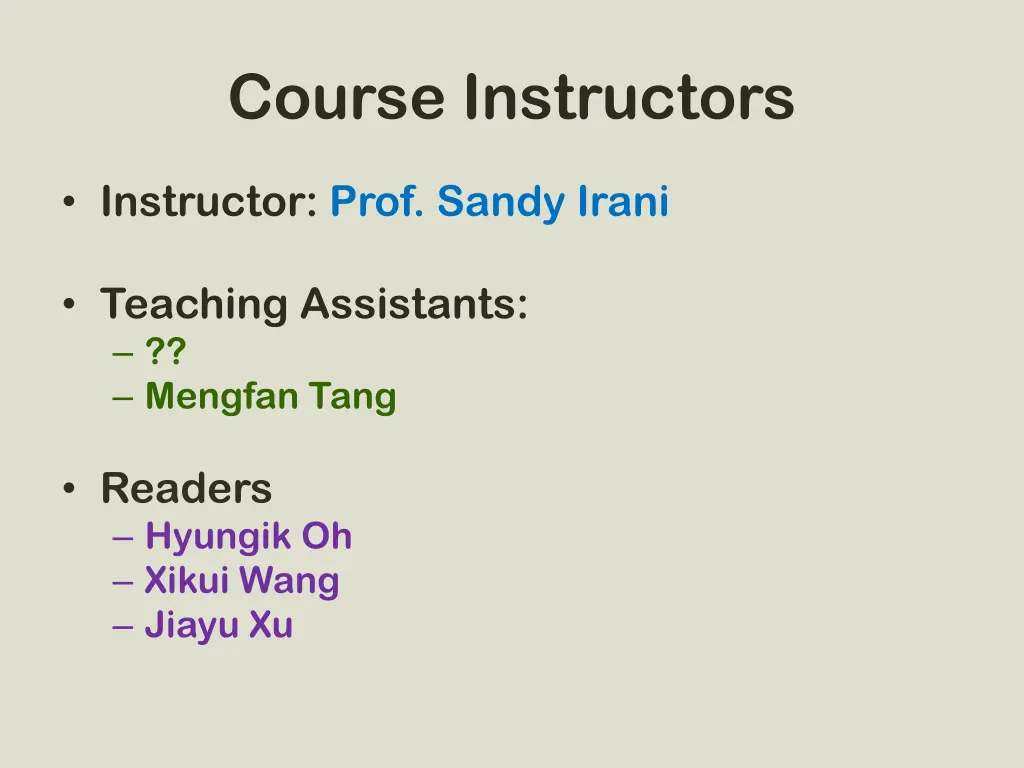 Course Instructors

• Instructor: Prof. Sandy Irani

• Teaching Assistants:
– ??
– Mengfan Tang

• Readers
– Hyungik Oh
– Xikui Wang
– Jiayu Xu